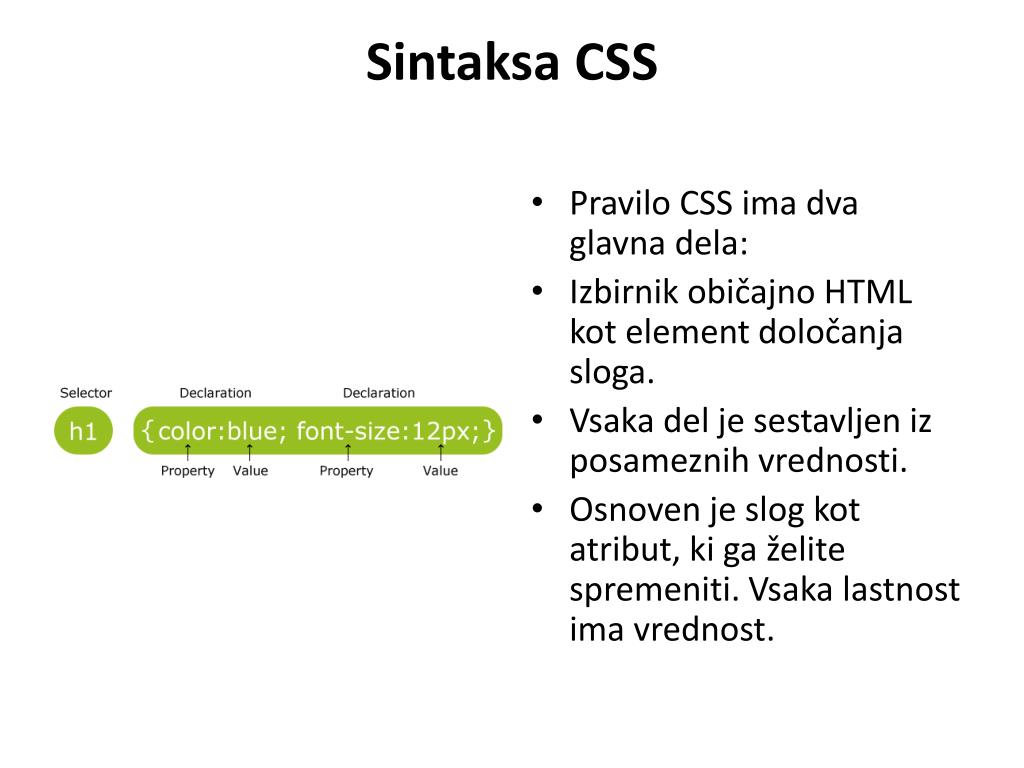 Sintaksa CSS

Selector
Declaration
Declaration
h1
{color:blue; font-size:12px;}
Property
Value
Property
Value

• Pravilo CSS ima dva glavna dela:
• Izbirnik običajno HTML kot element določanja sloga.
• Vsaka del je sestavljen iz posameznih vrednosti.
• Osnoven je slog kot atribut, ki ga želite spremeniti. Vsaka lastnost ima vrednost.